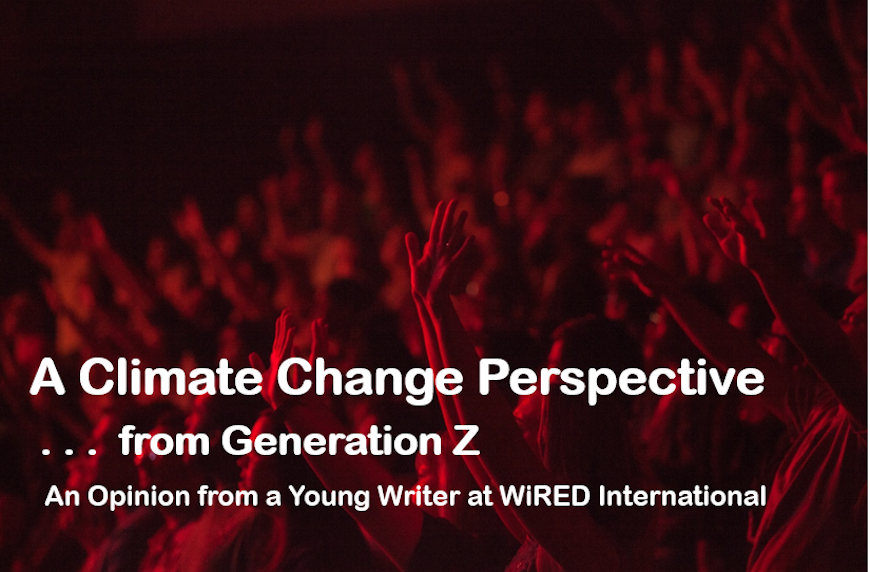 A Climate Change Perspective

. . . from Generation Z

An Opinion from a Young Writer at WiRED International